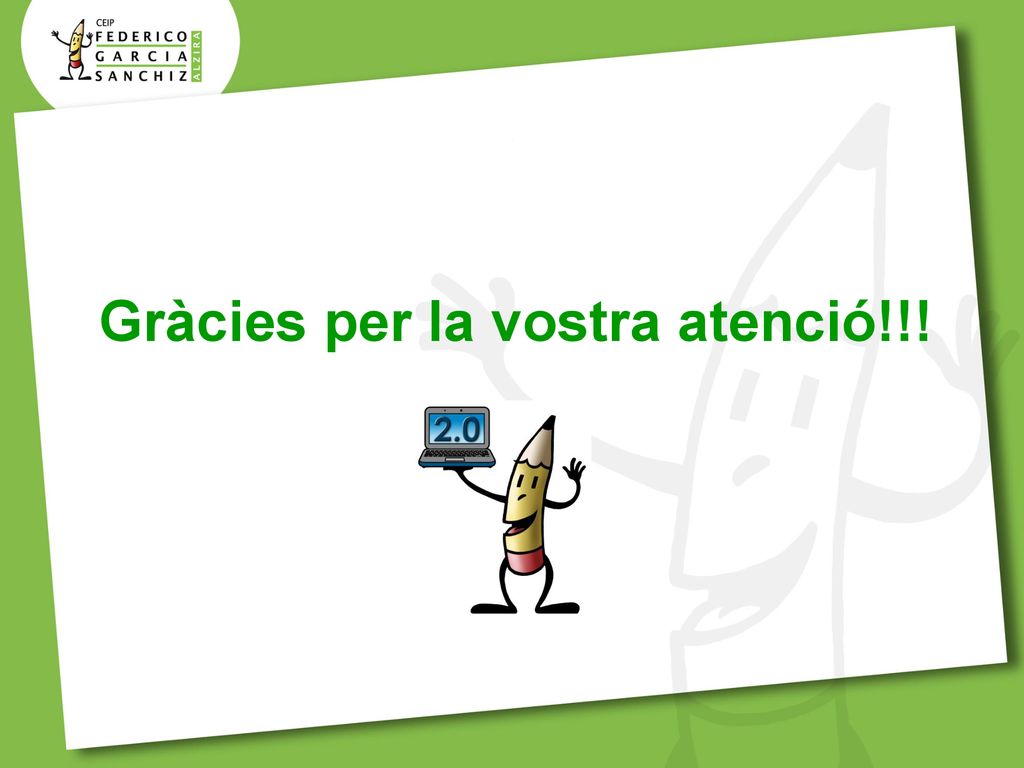 CEIP
FEDERICO
GARCIA
SANCHIZ
ALZIRA

Gràcies per la vostra atenció!!!

2.0